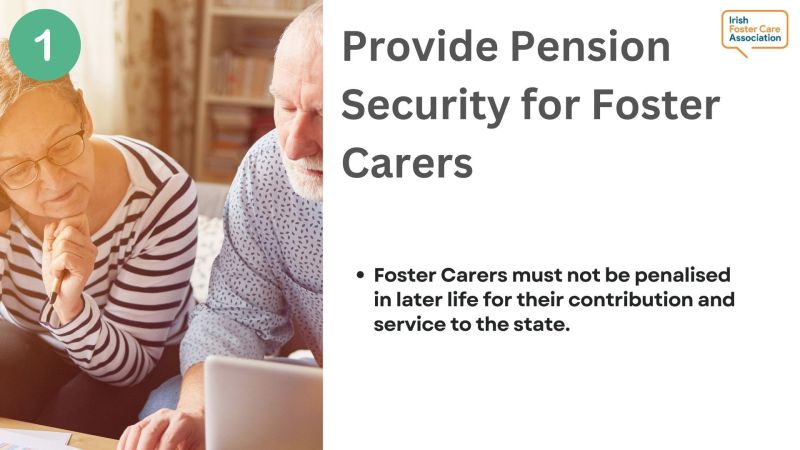 1

Provide Pension Security for Foster Carers

Irish Foster Care Association

• Foster Carers must not be penalised in later life for their contribution and service to the state.